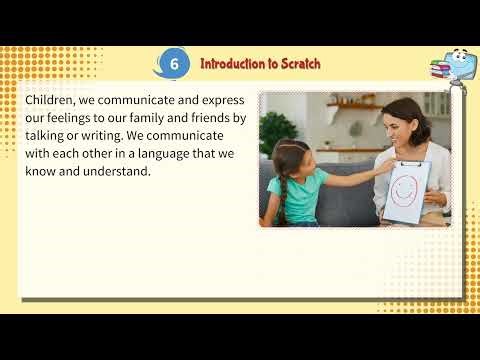 6 Introduction to Scratch

Children, we communicate and express our feelings to our family and friends by talking or writing. We communicate with each other in a language that we know and understand.